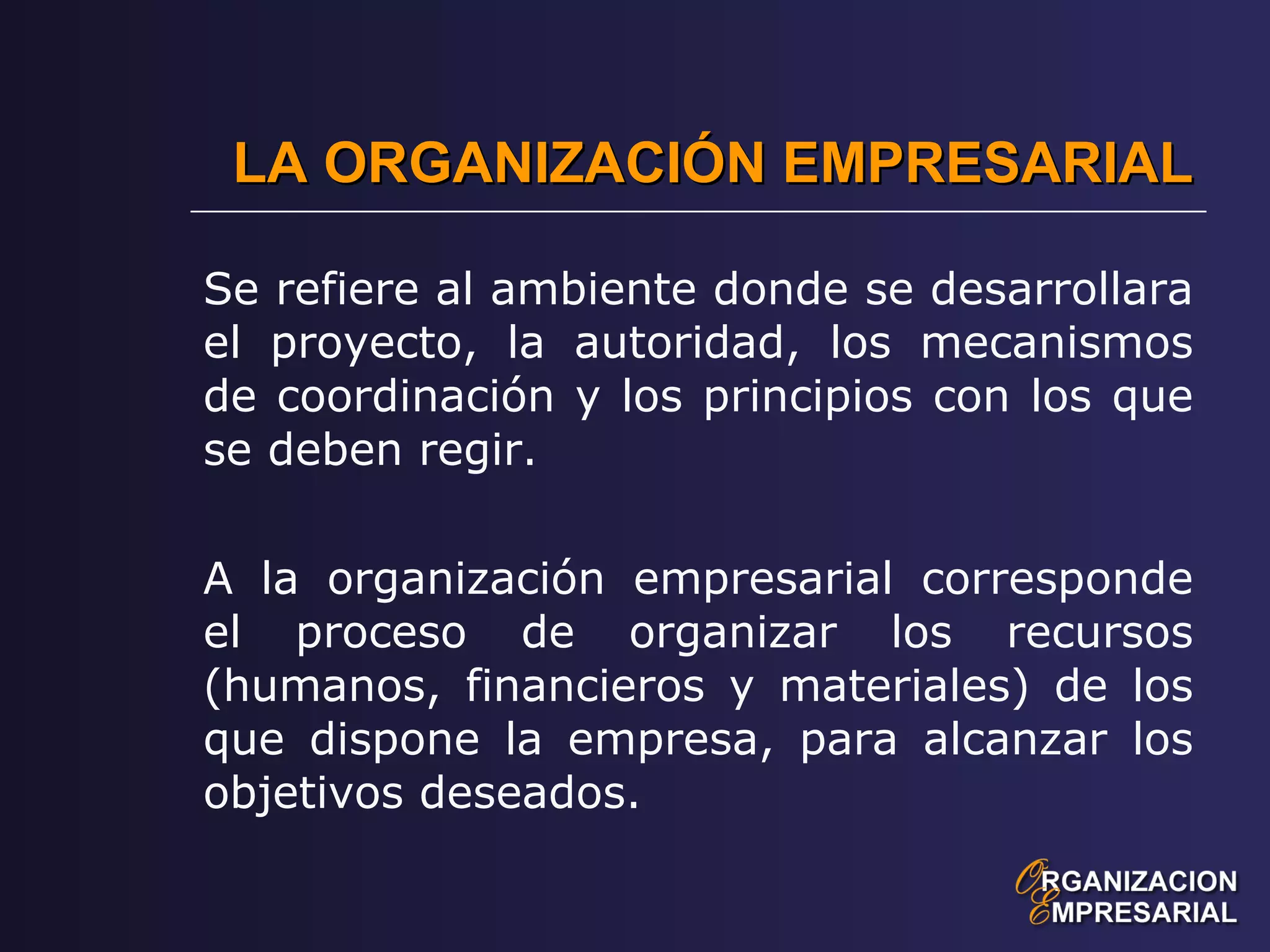 LA ORGANIZACIÓN EMPRESARIAL

Se refiere al ambiente donde se desarrollara el proyecto, la autoridad, los mecanismos de coordinación y los principios con los que se deben regir.

A la organización empresarial corresponde el proceso de organizar los recursos (humanos, financieros y materiales) de los que dispone la empresa, para alcanzar los objetivos deseados.

ORGANIZACION
EMPRESARIAL